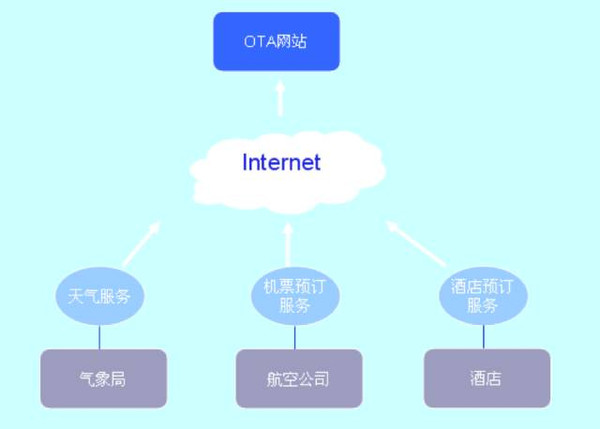 OTA网站

Internet

天气服务

机票预订服务

酒店预订服务

气象局

航空公司

酒店